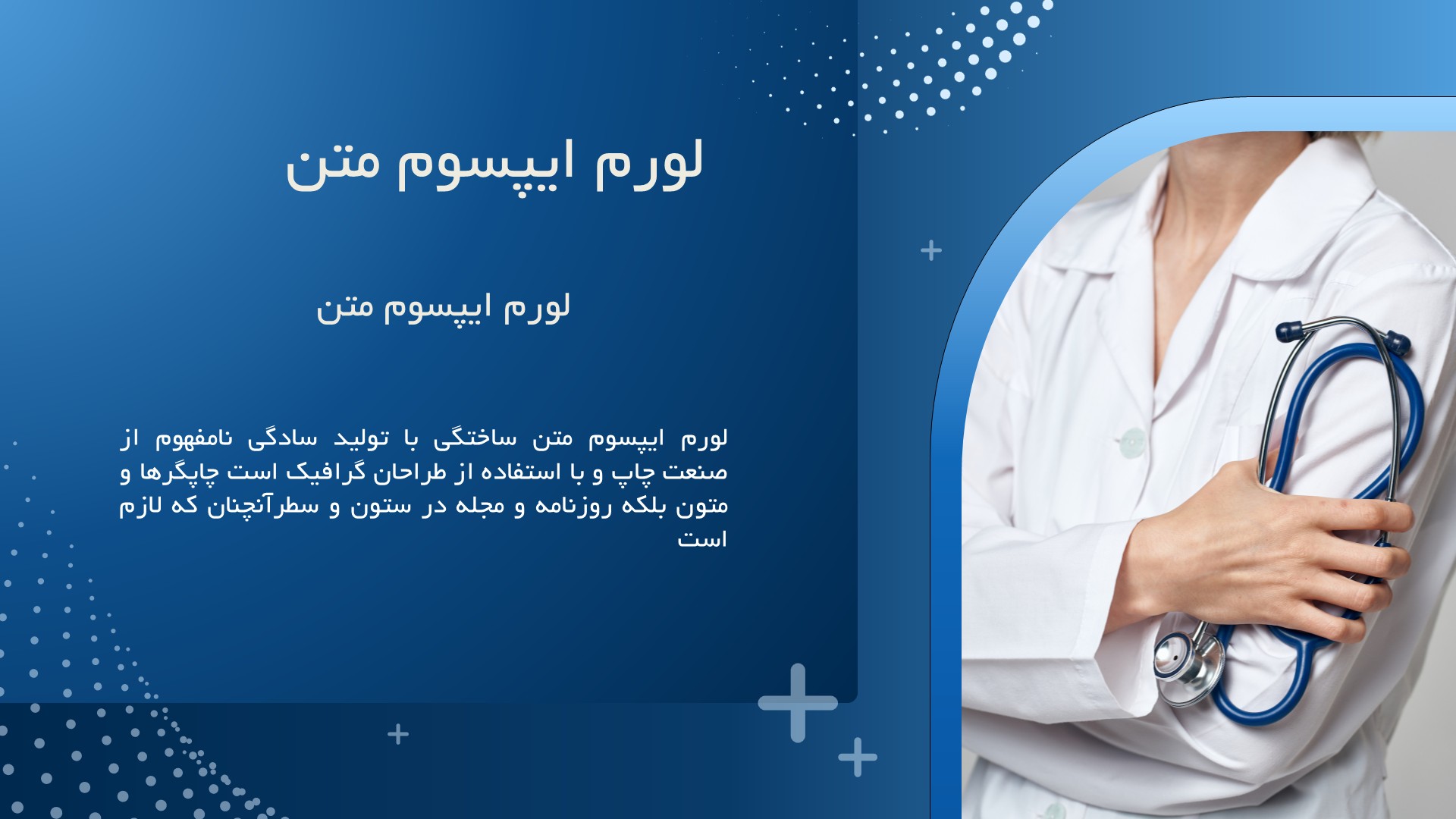 لورم ایپسوم متن

لورم ایپسوم متن

لورم ایپسوم متن ساختگی با تولید سادگی نامفهوم از صنعت چاپ و با استفاده از طراحان گرافیک است چاپگرها و متون بلکه روزنامه و مجله در ستون و سطرآنچنان که لازم است